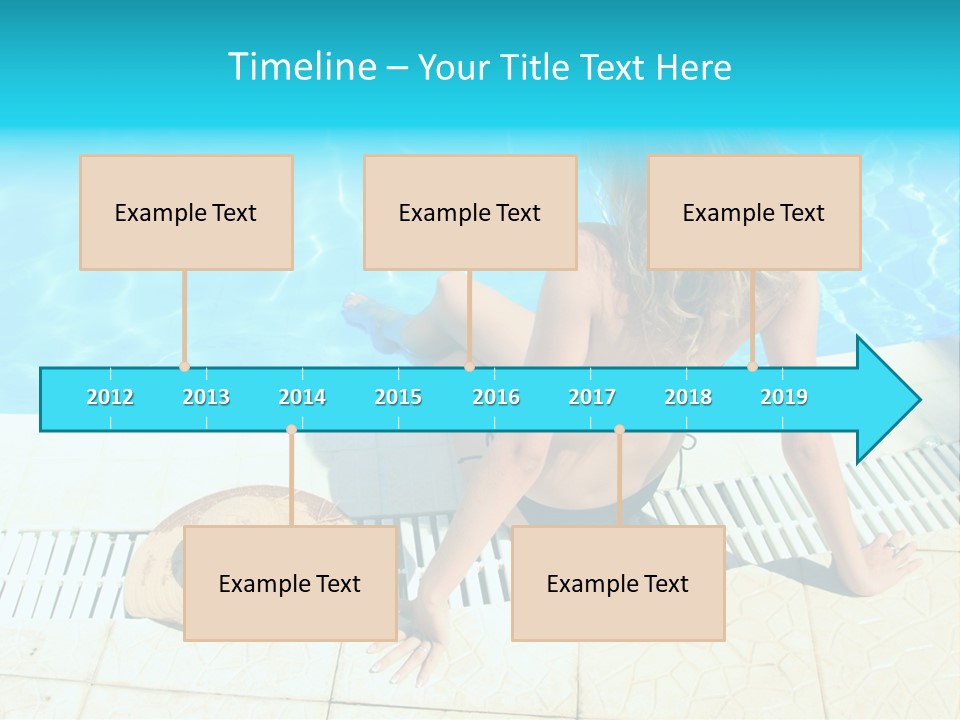 Timeline – Your Title Text Here

Example Text

Example Text

Example Text

2012 2013 2014 2015 2016 2017 2018 2019

Example Text

Example Text